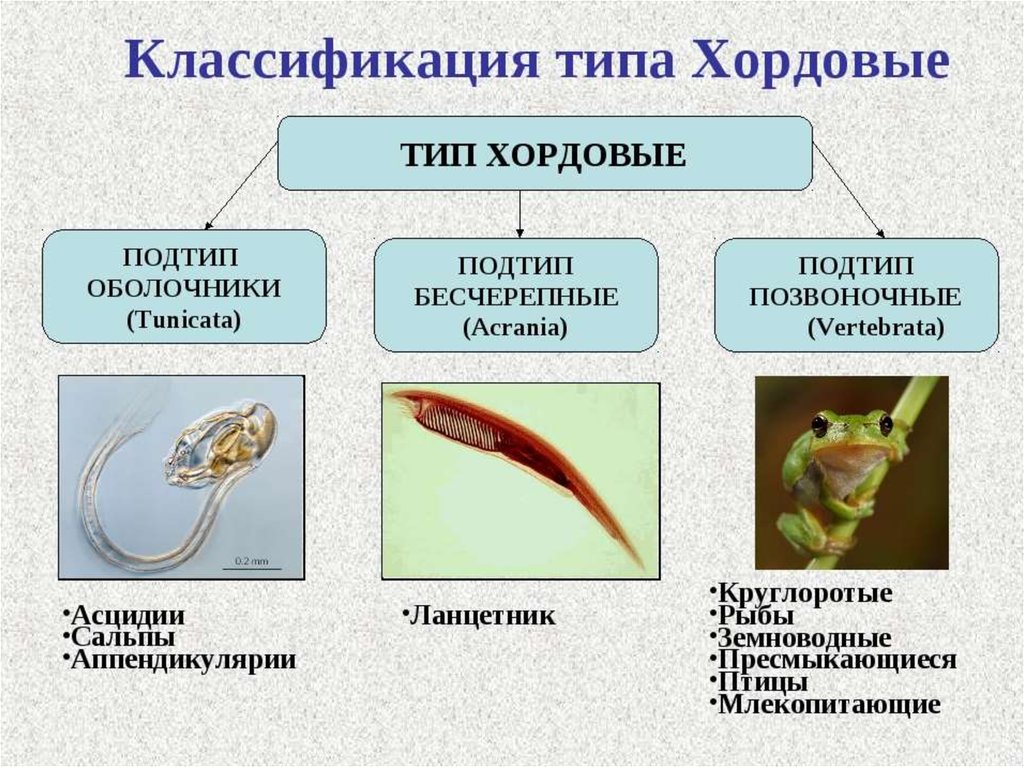 Классификация типа Хордовые

ТИП ХОРДОВЫЕ

ПОДТИП ОБОЛОЧНИКИ (Tunicata)

ПОДТИП БЕСЧЕРЕПНЫЕ (Acrania)

ПОДТИП ПОЗВОНОЧНЫЕ (Vertebrata)

0.2 mm

•Асцидии
•Сальпы
•Аппендикулярии

•Ланцетник

•Круглоротые
•Рыбы
•Земноводные
•Пресмыкающиеся
•Птицы
•Млекопитающие